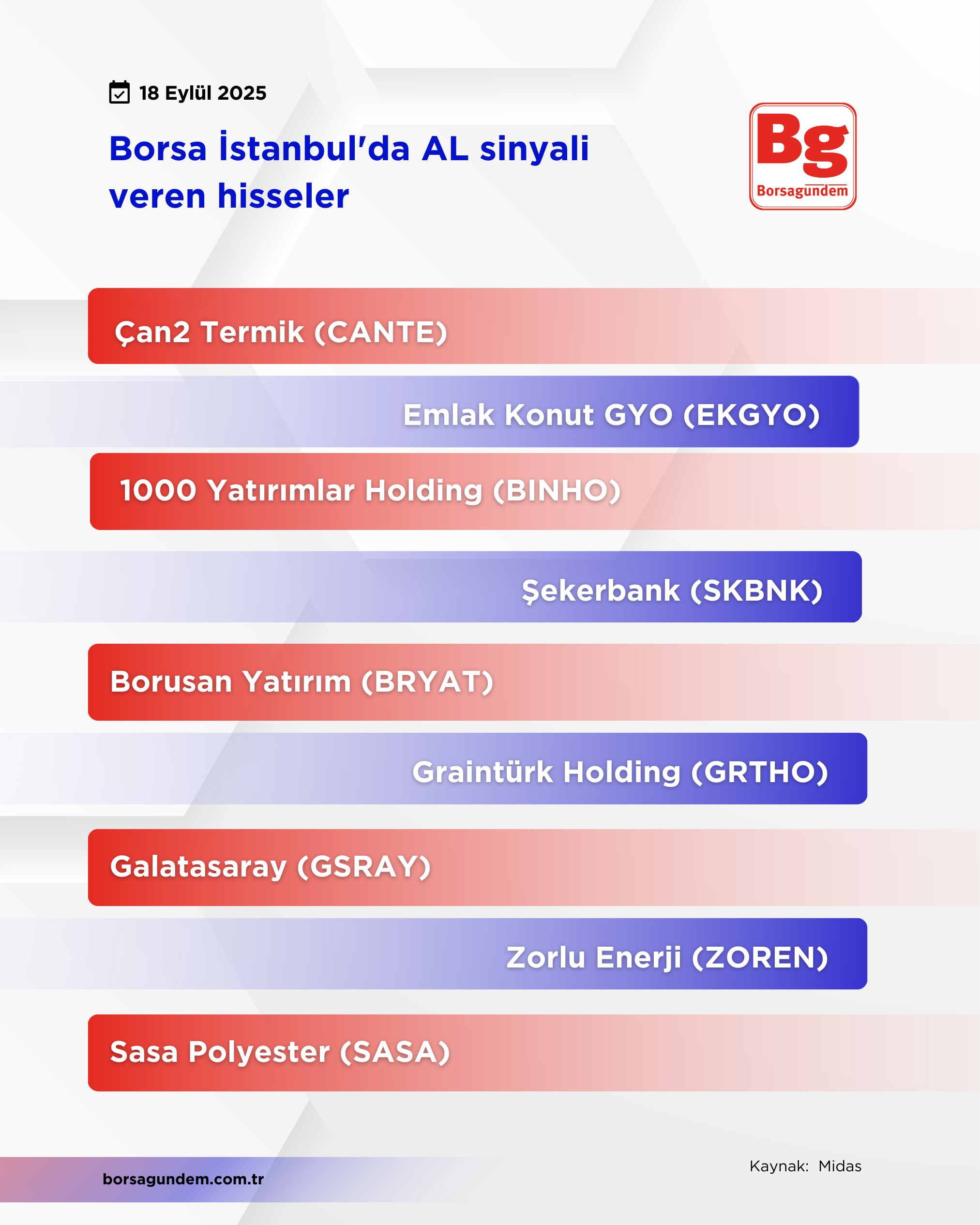 18 Eylül 2025

Borsa İstanbul'da AL sinyali veren hisseler

Bg
Borsagündem

Çan2 Termik (CANTE)

Emlak Konut GYO (EKGYO)

1000 Yatırımlar Holding (BINHO)

Şekerbank (SKBNK)

Borusan Yatırım (BRYAT)

Graintürk Holding (GRTHO)

Galatasaray (GSRAY)

Zorlu Enerji (ZOREN)

Sasa Polyester (SASA)

borsagundem.com.tr

Kaynak: Midas